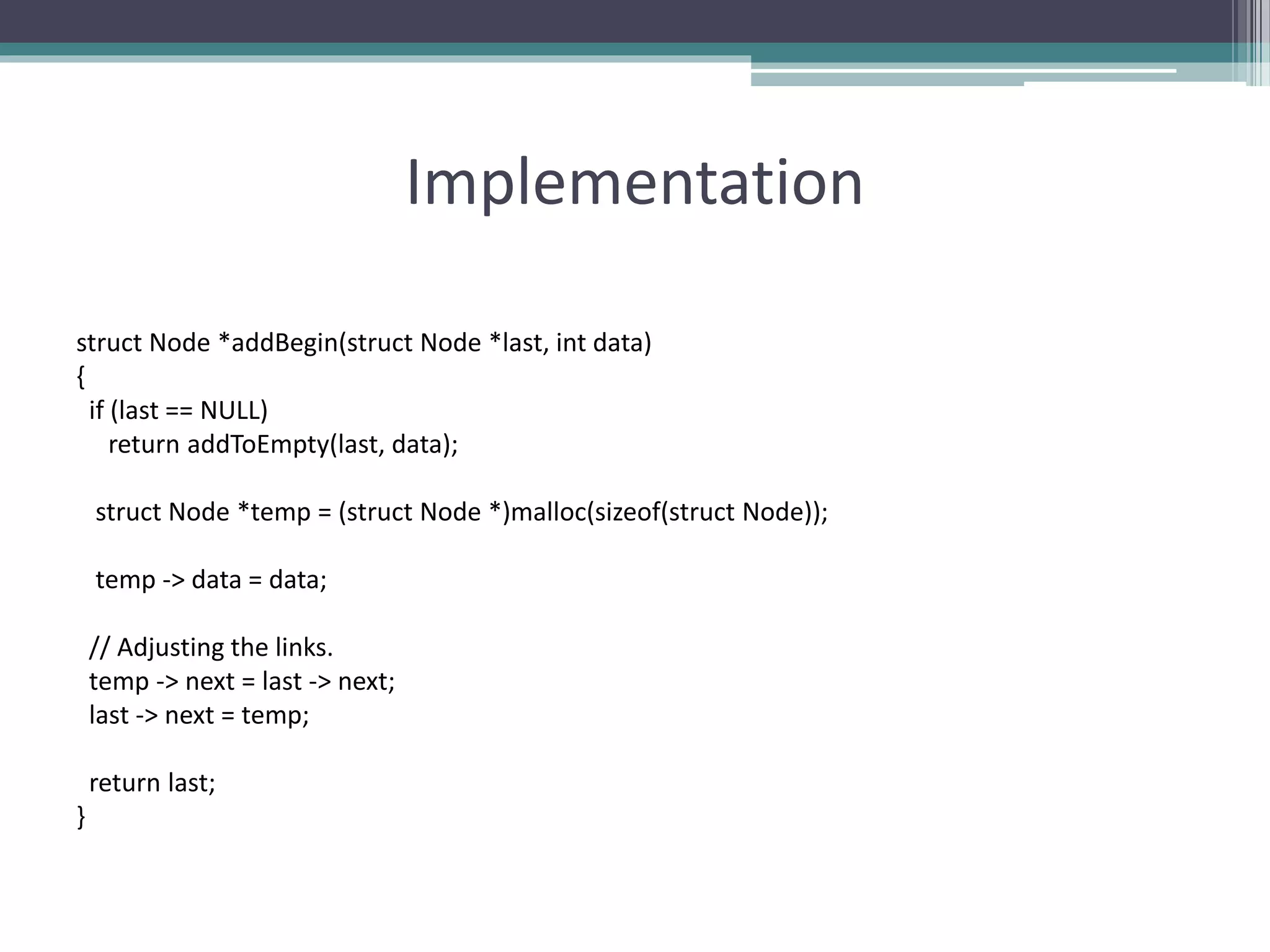 Implementation

struct Node *addBegin(struct Node *last, int data)
{
 if (last == NULL)
   return addToEmpty(last, data);

  struct Node *temp = (struct Node *)malloc(sizeof(struct Node));

  temp -> data = data;

 // Adjusting the links.
 temp -> next = last -> next;
 last -> next = temp;

 return last;
}